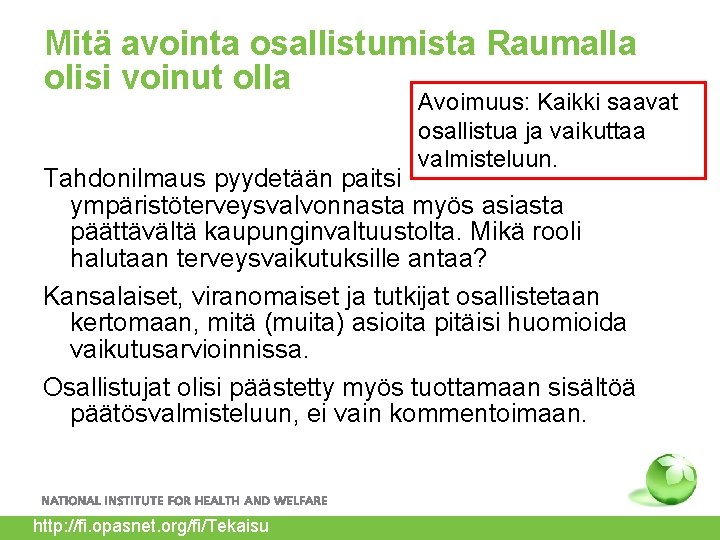 Mitä avointa osallistumista Raumalla olisi voinut olla

Avoimuus: Kaikki saavat osallistua ja vaikuttaa valmisteluun.

Tahdonilmaus pyydetään paitsi ympäristöterveysvalvonnasta myös asiasta päättävältä kaupunginvaltuustolta. Mikä rooli halutaan terveysvaikutuksille antaa?

Kansalaiset, viranomaiset ja tutkijat osallistetaan kertomaan, mitä (muita) asioita pitäisi huomioida vaikutusarvioinnissa.

Osallistujat olisi päästetty myös tuottamaan sisältöä päätösvalmisteluun, ei vain kommentoimaan.

NATIONAL INSTITUTE FOR HEALTH AND WELFARE

http://fi.opasnet.org/fi/Tekaisu